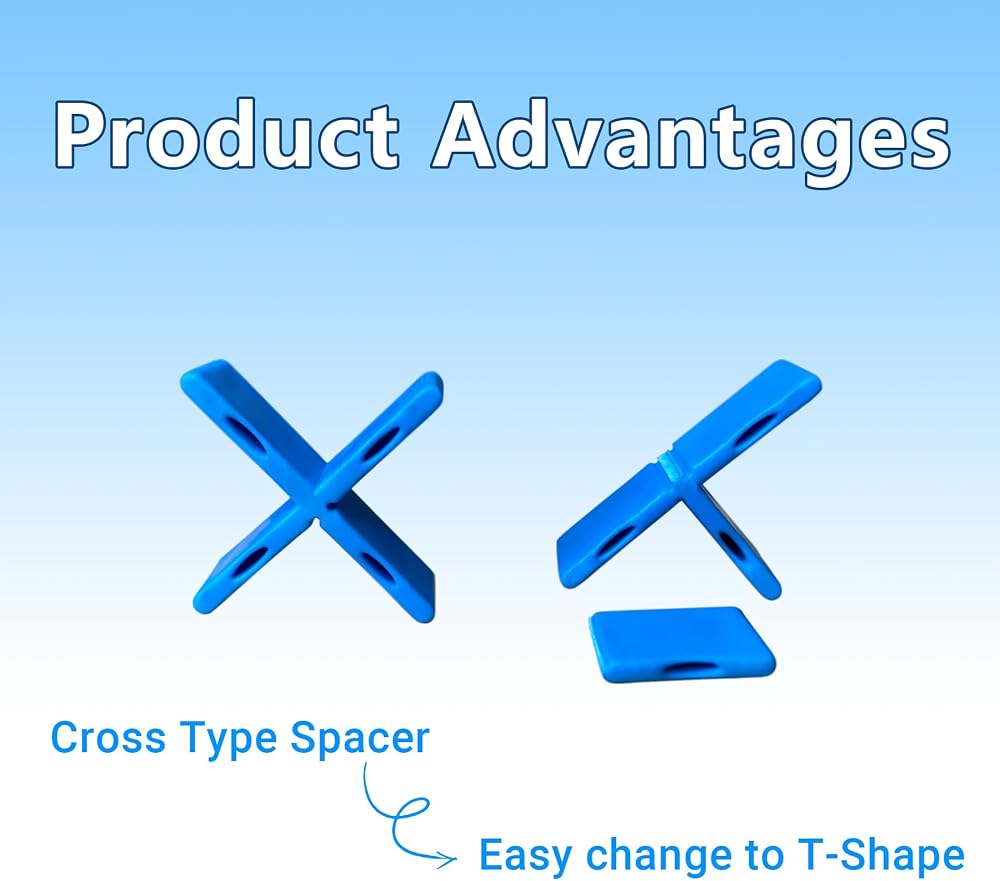 Product Advantages

Cross Type Spacer

Easy change to T-Shape